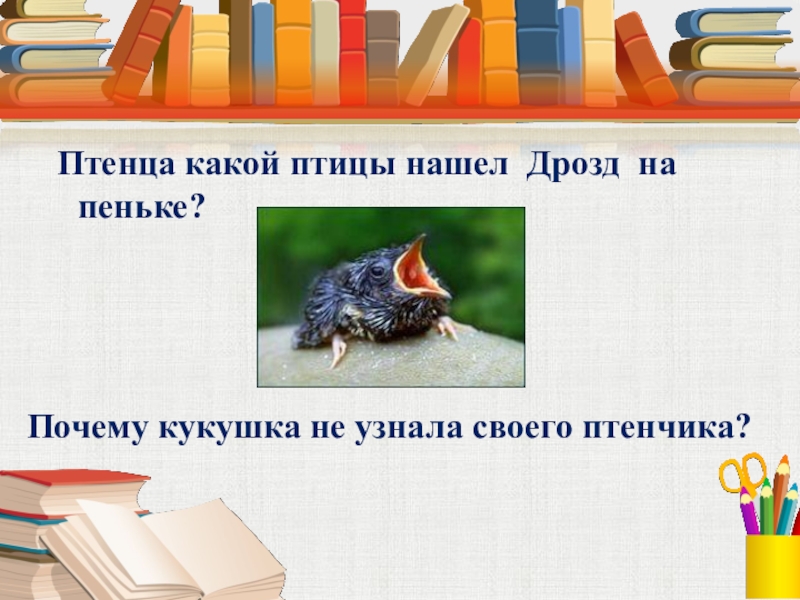 Птенца какой птицы нашел Дрозд на пеньке?

Почему кукушка не узнала своего птенчика?